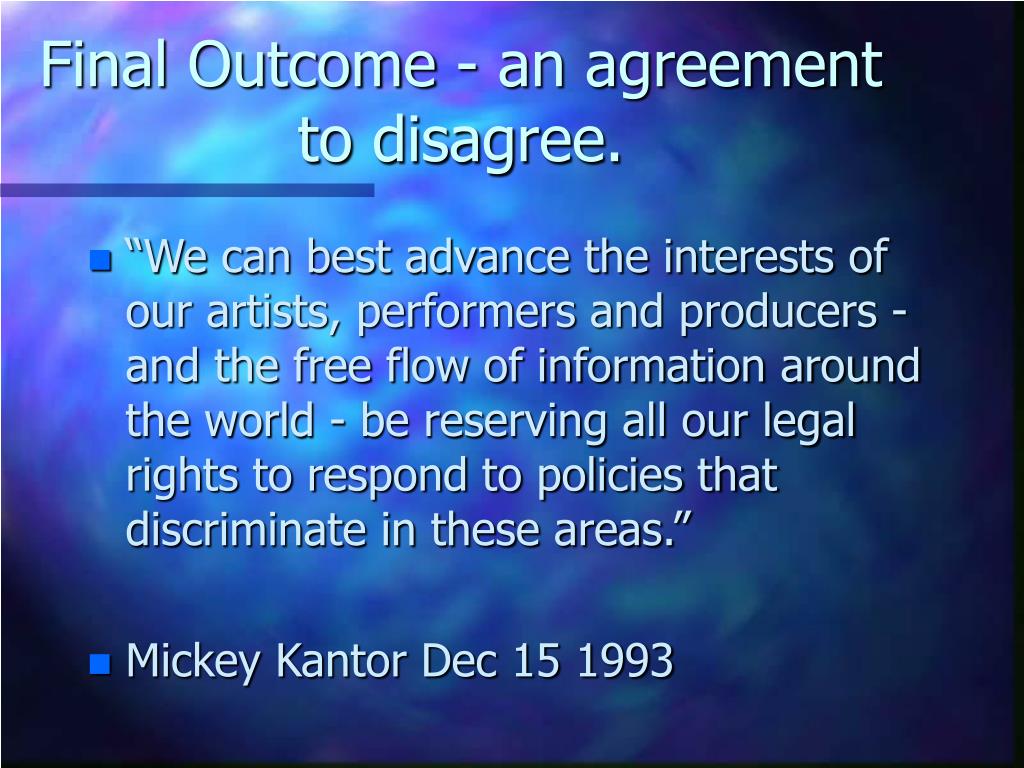 Final Outcome - an agreement to disagree.

“We can best advance the interests of our artists, performers and producers - and the free flow of information around the world - be reserving all our legal rights to respond to policies that discriminate in these areas.”

Mickey Kantor Dec 15 1993